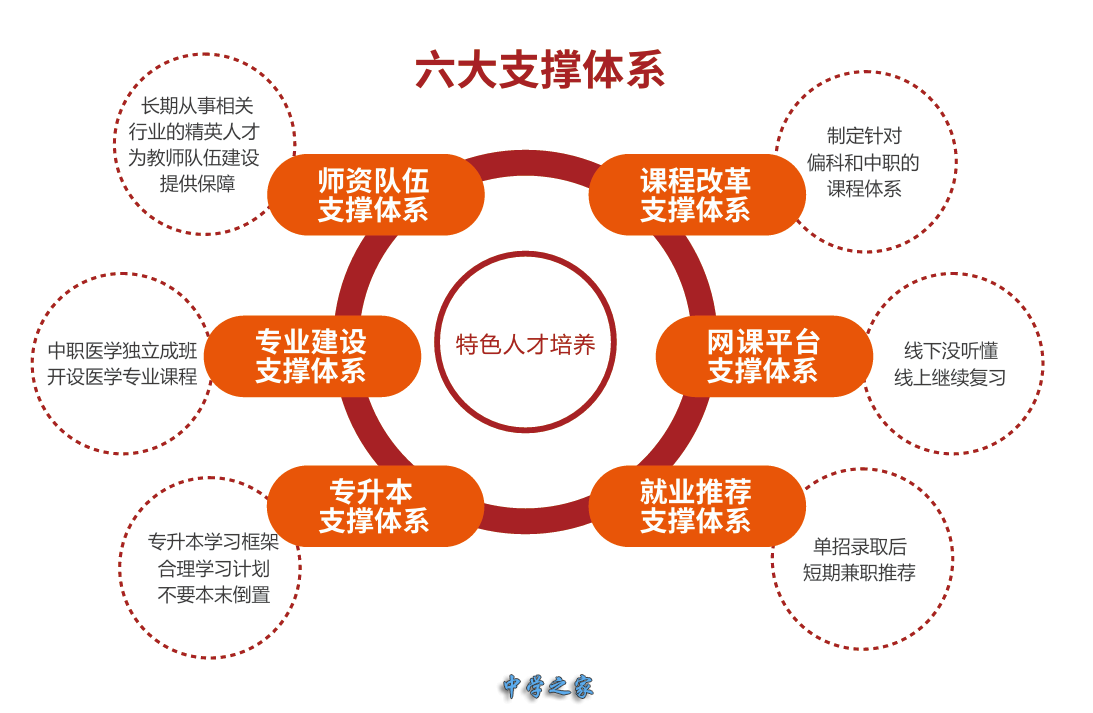 六大支撑体系

长期从事相关行业的精英人才为教师队伍建设提供保障

师资队伍支撑体系

课程改革支撑体系

制定针对偏科和中职的课程体系

中职医学独立成班开设医学专业课程

专业建设支撑体系

特色人才培养

网课平台支撑体系

线下没听懂线上继续复习

专升本支撑体系

就业推荐支撑体系

专升本学习框架合理学习计划不要本末倒置

单招录取后短期兼职推荐

中学之家